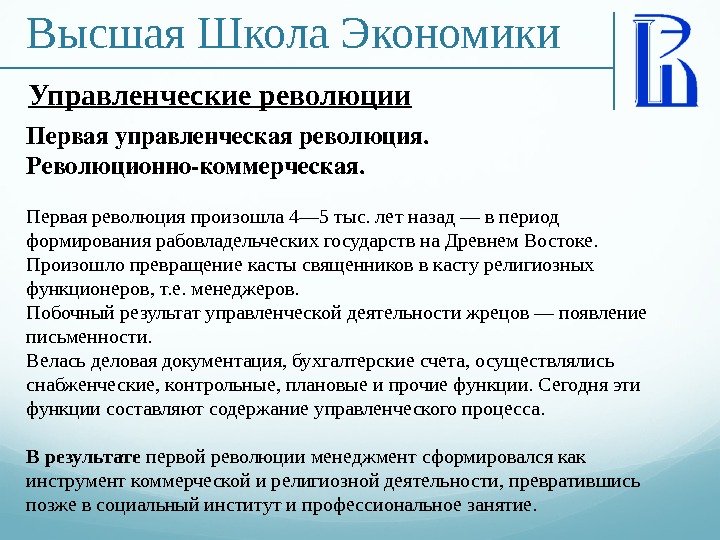 Высшая Школа Экономики

Управленческие революции

Первая управленческая революция.
Революционно-коммерческая.

Первая революция произошла 4—5 тыс. лет назад — в период формирования рабовладельческих государств на Древнем Востоке.
Произошло превращение касты священников в касту религиозных функционеров, т.е. менеджеров.
Побочный результат управленческой деятельности жрецов — появление письменности.
Велась деловая документация, бухгалтерские счета, осуществлялись снабженческие, контрольные, плановые и прочие функции. Сегодня эти функции составляют содержание управленческого процесса.

В результате первой революции менеджмент сформировался как инструмент коммерческой и религиозной деятельности, превратившись позже в социальный институт и профессиональное занятие.